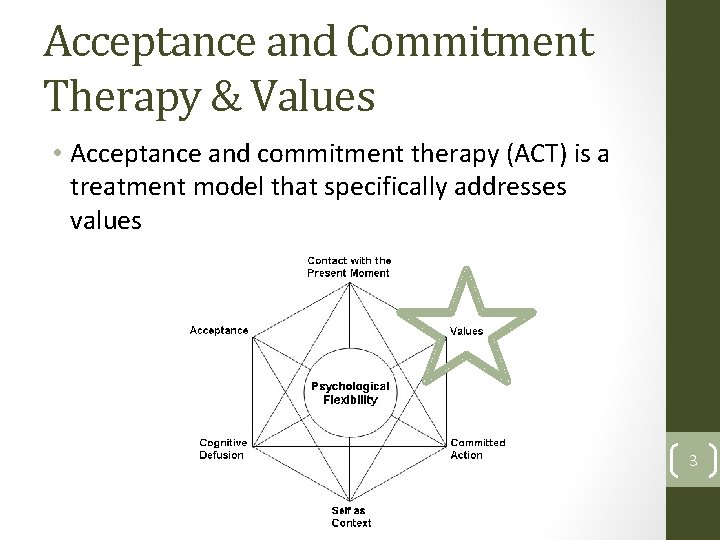 Acceptance and Commitment Therapy & Values

• Acceptance and commitment therapy (ACT) is a treatment model that specifically addresses values

Contact with the Present Moment

Acceptance

Values

Psychological Flexibility

Cognitive Defusion

Committed Action

Self as Context

3